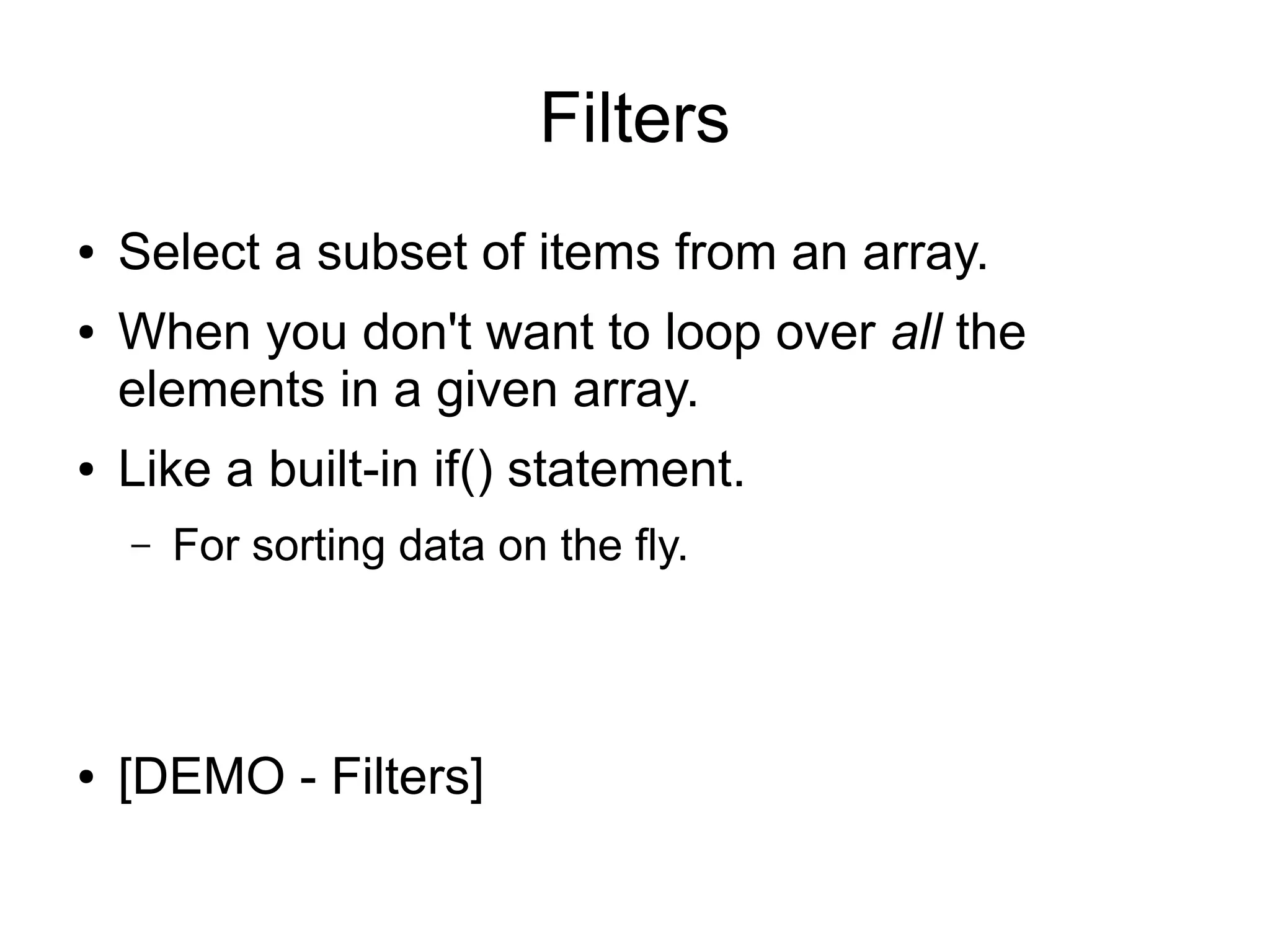 Filters

• Select a subset of items from an array.

• When you don't want to loop over all the elements in a given array.

• Like a built-in if() statement.

– For sorting data on the fly.

• [DEMO - Filters]